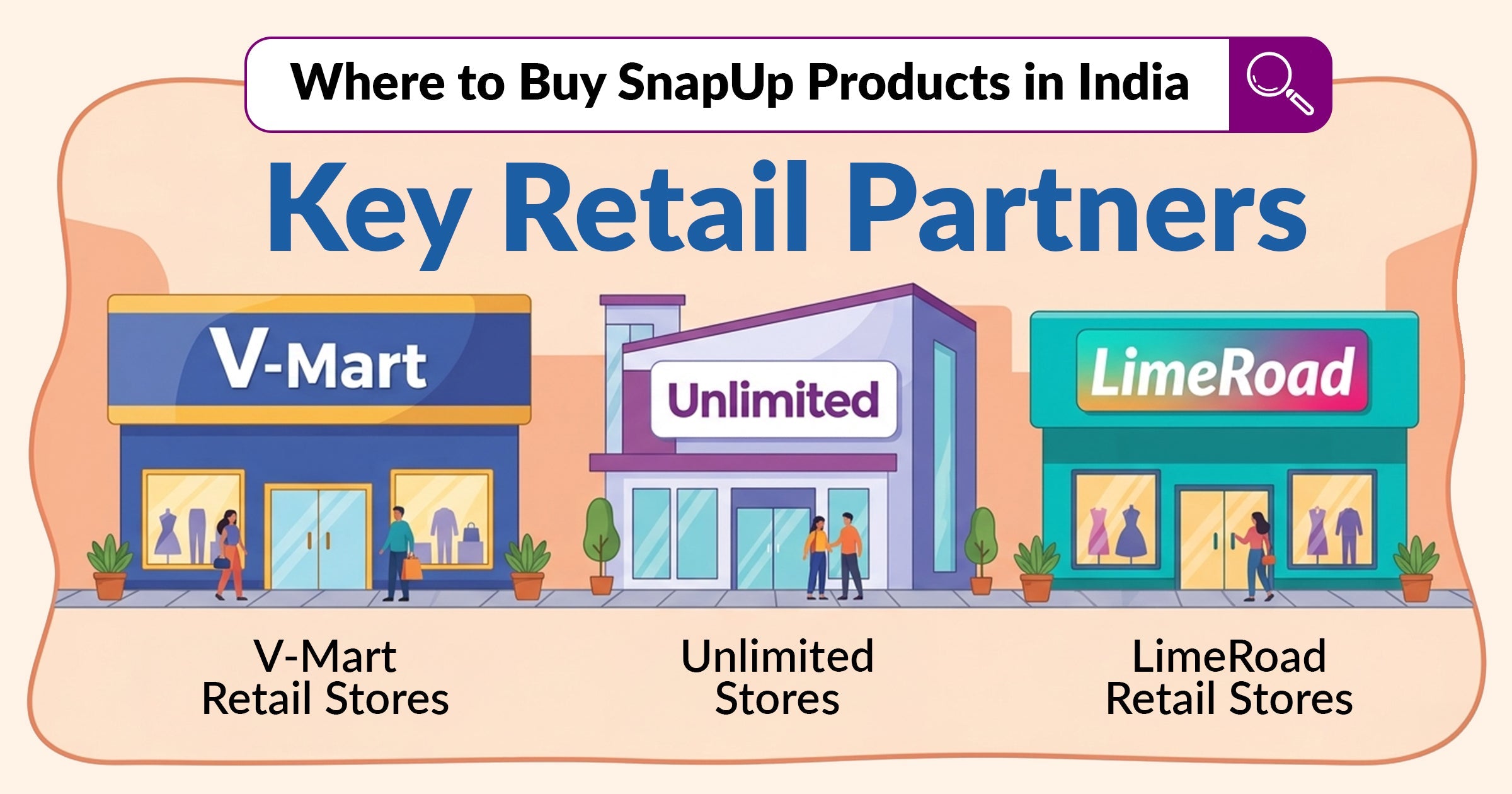 Where to Buy SnapUp Products in India

Key Retail Partners

V-Mart

Unlimited

LimeRoad

V-Mart
Retail Stores

Unlimited
Stores

LimeRoad
Retail Stores